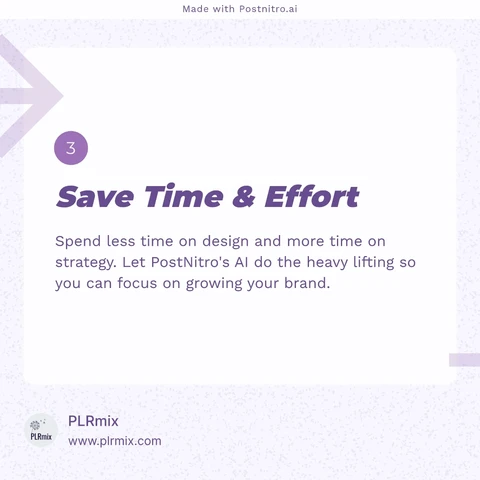 Made with Postnitro.ai

3

Save Time & Effort

Spend less time on design and more time on strategy. Let PostNitro's AI do the heavy lifting so you can focus on growing your brand.

PLRmix

PLRmix
www.plrmix.com